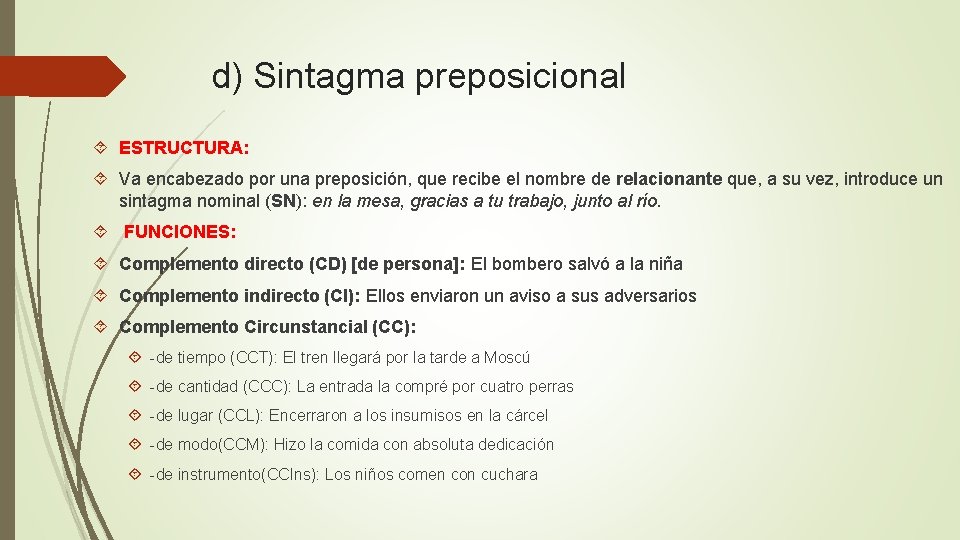 d) Sintagma preposicional

ESTRUCTURA:

Va encabezado por una preposición, que recibe el nombre de relacionante que, a su vez, introduce un sintagma nominal (SN): en la mesa, gracias a tu trabajo, junto al río.

FUNCIONES:

Complemento directo (CD) [de persona]: El bombero salvó a la niña

Complemento indirecto (CI): Ellos enviaron un aviso a sus adversarios

Complemento Circunstancial (CC):

-de tiempo (CCT): El tren llegará por la tarde a Moscú

-de cantidad (CCC): La entrada la compré por cuatro perras

-de lugar (CCL): Encerraron a los insumisos en la cárcel

-de modo(CCM): Hizo la comida con absoluta dedicación

-de instrumento(CCIns): Los niños comen con cuchara